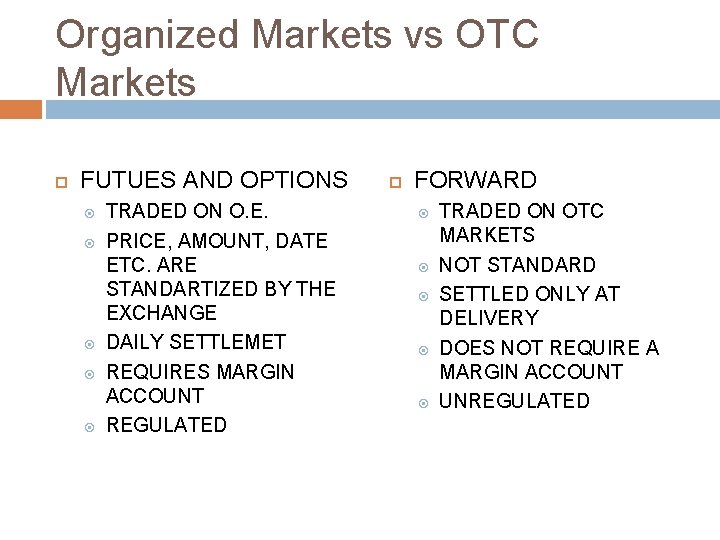 Organized Markets vs OTC Markets

FUTUES AND OPTIONS
TRADED ON O.E.
PRICE, AMOUNT, DATE ETC. ARE STANDARTIZED BY THE EXCHANGE
DAILY SETTLEMET
REQUIRES MARGIN ACCOUNT
REGULATED

FORWARD
TRADED ON OTC MARKETS
NOT STANDARD
SETTLED ONLY AT DELIVERY
DOES NOT REQUIRE A MARGIN ACCOUNT
UNREGULATED